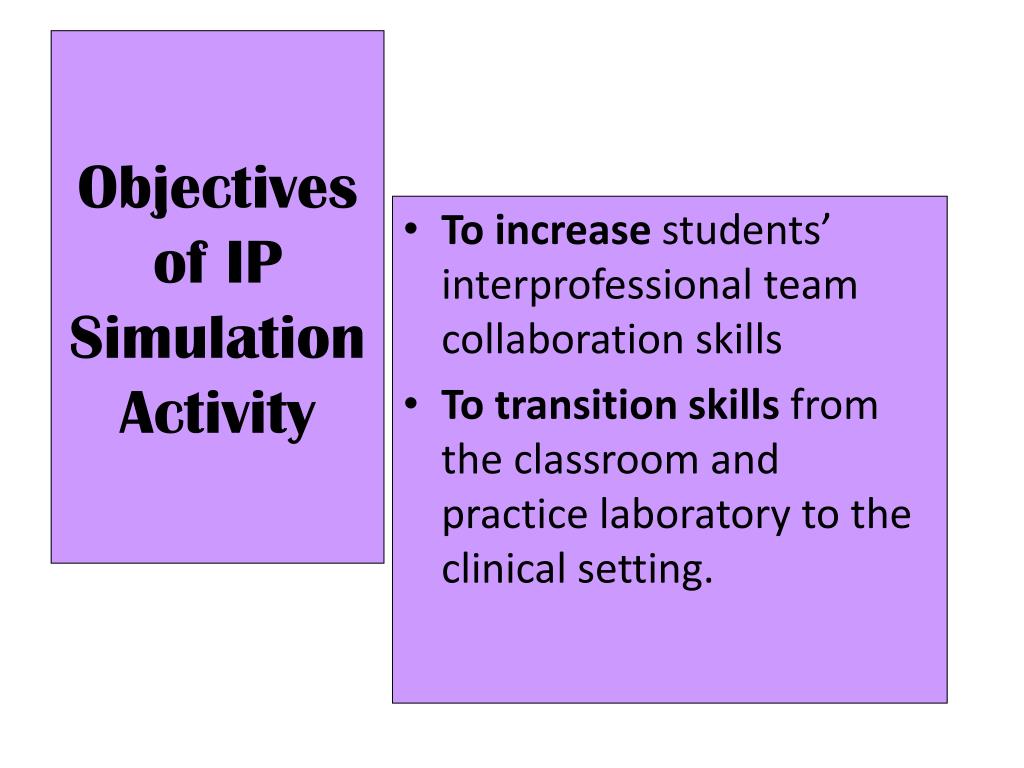 Objectives of IP Simulation Activity

• To increase students' interprofessional team collaboration skills
• To transition skills from the classroom and practice laboratory to the clinical setting.